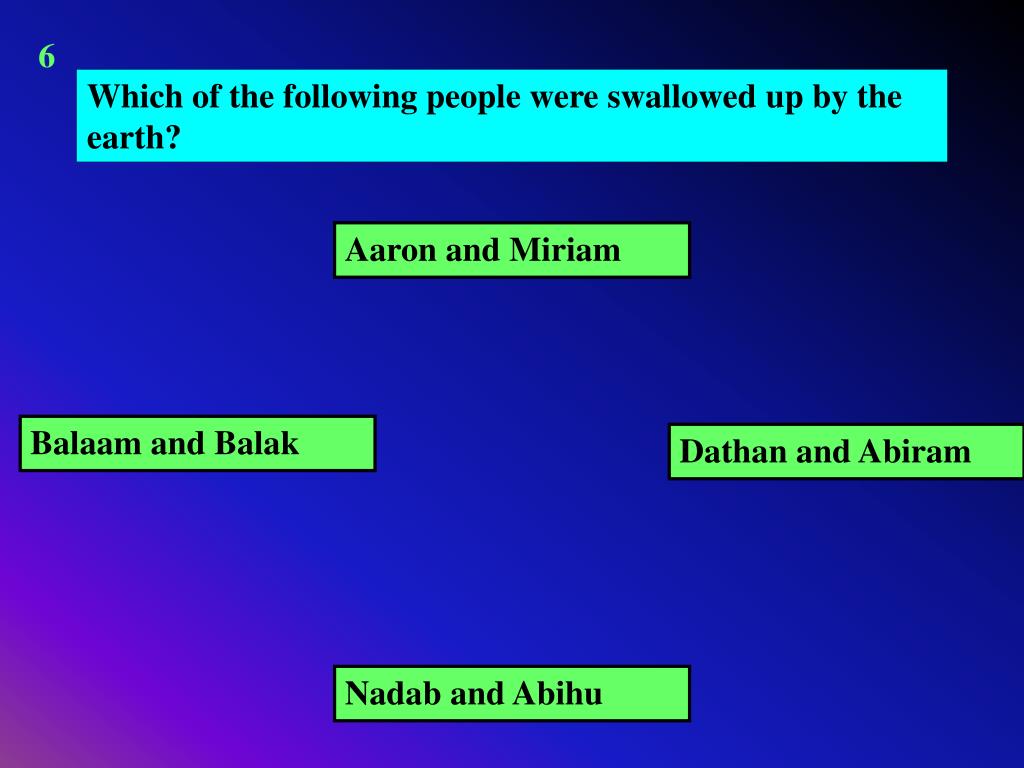 6

Which of the following people were swallowed up by the earth?

Aaron and Miriam

Balaam and Balak

Dathan and Abiram

Nadab and Abihu